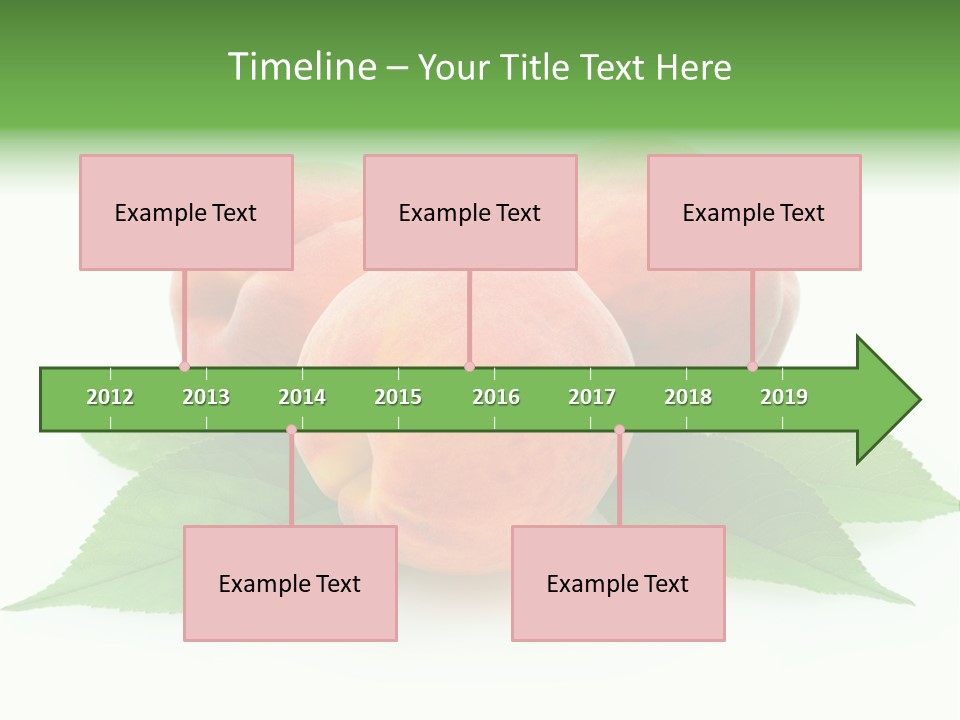 Timeline – Your Title Text Here

Example Text

Example Text

Example Text

2012 2013 2014 2015 2016 2017 2018 2019

Example Text

Example Text